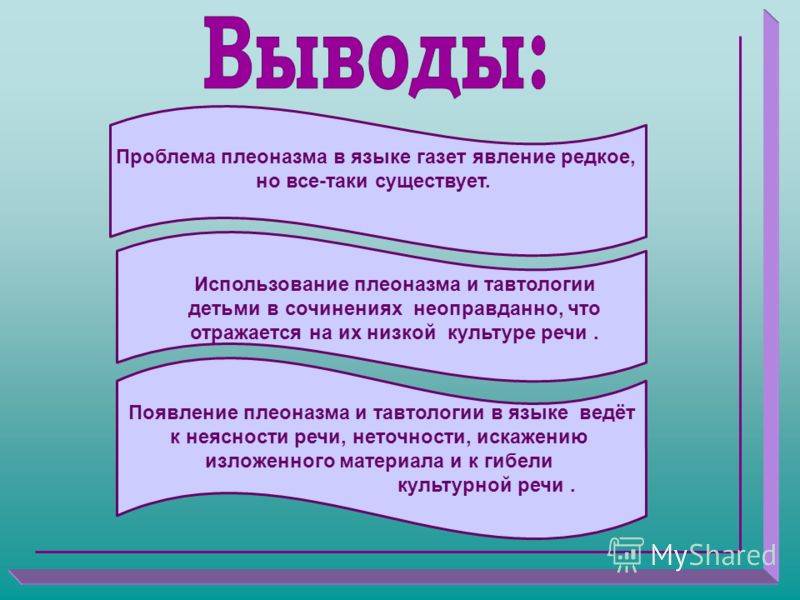 Выводы:

Проблема плеоназма в языке газет явление редкое, но все-таки существует.

Использование плеоназма и тавтологии детьми в сочинениях неоправданно, что отражается на их низкой культуре речи .

Появление плеоназма и тавтологии в языке ведёт к неясности речи, неточности, искажению изложенного материала и к гибели культурной речи .

MyShared